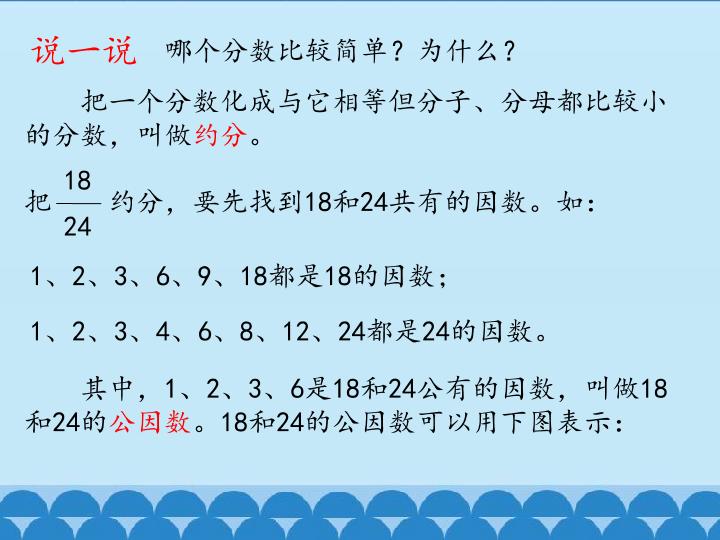 说一说 哪个分数比较简单？为什么？

把一个分数化成与它相等但分子、分母都比较小的分数，叫做约分。

把$\frac{18}{24}$约分，要先找到18和24共有的因数。如：

1、2、3、6、9、18都是18的因数；

1、2、3、4、6、8、12、24都是24的因数。

其中，1、2、3、6是18和24公有的因数，叫做18和24的公因数。18和24的公因数可以用下图表示：